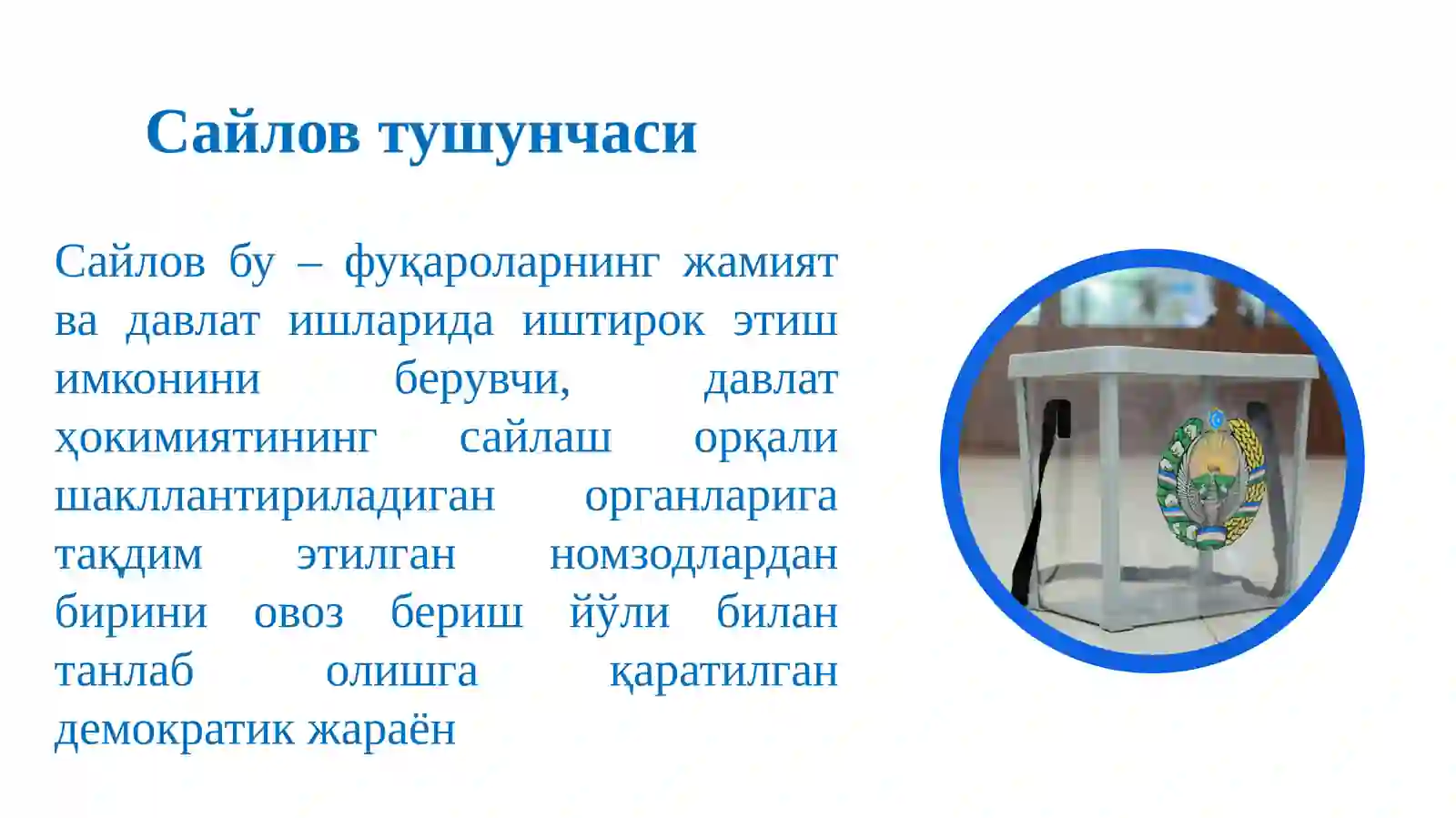 Сайлов тушунчаси

Сайлов бу – фуқароларнинг жамият ва давлат ишларида иштирок этиш имконини берувчи, давлат ҳокимиятининг сайлаш орқали шакллантириладиган органларига тақдим этилган номзодлардан бирини овоз бериш йўли билан танлаб олишга қаратилган демократик жараён